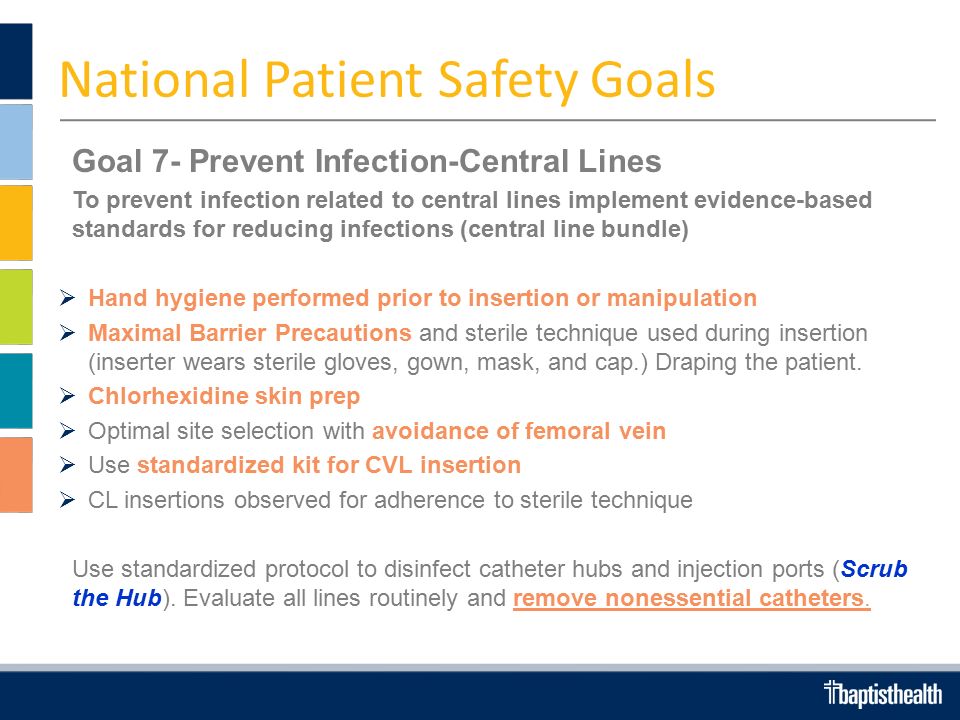 National Patient Safety Goals

Goal 7- Prevent Infection-Central Lines

To prevent infection related to central lines implement evidence-based standards for reducing infections (central line bundle)

➢ Hand hygiene performed prior to insertion or manipulation
➢ Maximal Barrier Precautions and sterile technique used during insertion (inserter wears sterile gloves, gown, mask, and cap.) Draping the patient.
➢ Chlorhexidine skin prep
➢ Optimal site selection with avoidance of femoral vein
➢ Use standardized kit for CVL insertion
➢ CL insertions observed for adherence to sterile technique

Use standardized protocol to disinfect catheter hubs and injection ports (Scrub the Hub). Evaluate all lines routinely and remove nonessential catheters.

baptisthealth